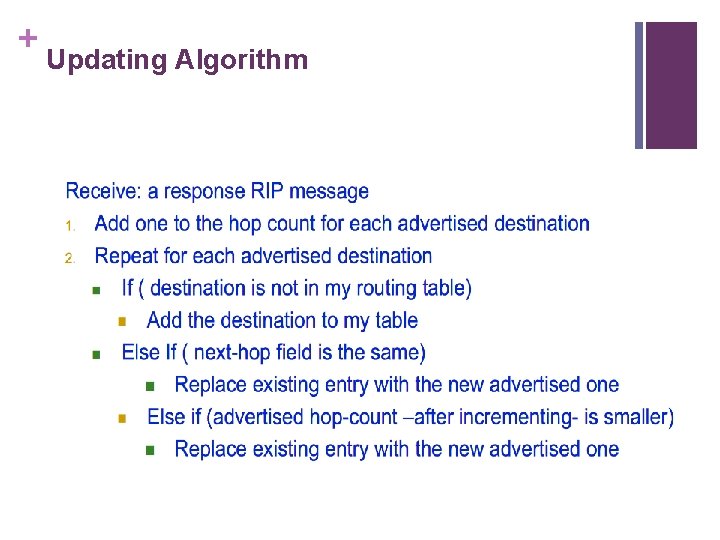 + Updating Algorithm

Receive: a response RIP message

1. Add one to the hop count for each advertised destination
2. Repeat for each advertised destination
   - If ( destination is not in my routing table)
     - Add the destination to my table
   - Else If ( next-hop field is the same)
     - Replace existing entry with the new advertised one
   - Else if (advertised hop-count –after incrementing- is smaller)
     - Replace existing entry with the new advertised one